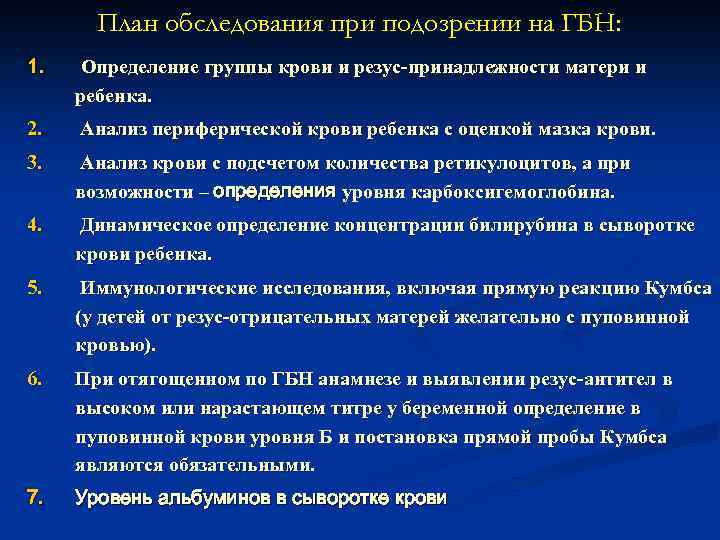 План обследования при подозрении на ГБН:

1. Определение группы крови и резус-принадлежности матери и ребенка.

2. Анализ периферической крови ребенка с оценкой мазка крови.

3. Анализ крови с подсчетом количества ретикулоцитов, а при возможности – определения уровня карбоксигемоглобина.

4. Динамическое определение концентрации билирубина в сыворотке крови ребенка.

5. Иммунологические исследования, включая прямую реакцию Кумбса (у детей от резус-отрицательных матерей желательно с пуповинной кровью).

6. При отягощенном по ГБН анамнезе и выявлении резус-антител в высоком или нарастающем титре у беременной определение в пуповинной крови уровня Б и постановка прямой пробы Кумбса являются обязательными.

7. Уровень альбуминов в сыворотке крови